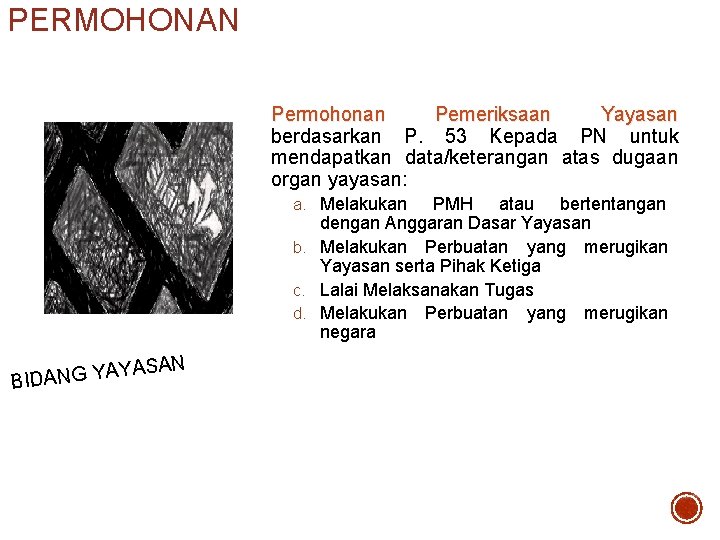 PERMOHONAN

Permohonan Pemeriksaan Yayasan berdasarkan P. 53 Kepada PN untuk mendapatkan data/keterangan atas dugaan organ yayasan:

a. Melakukan PMH atau bertentangan dengan Anggaran Dasar Yayasan
b. Melakukan Perbuatan yang merugikan Yayasan serta Pihak Ketiga
c. Lalai Melaksanakan Tugas
d. Melakukan Perbuatan yang merugikan negara

BIDANG YAYASAN